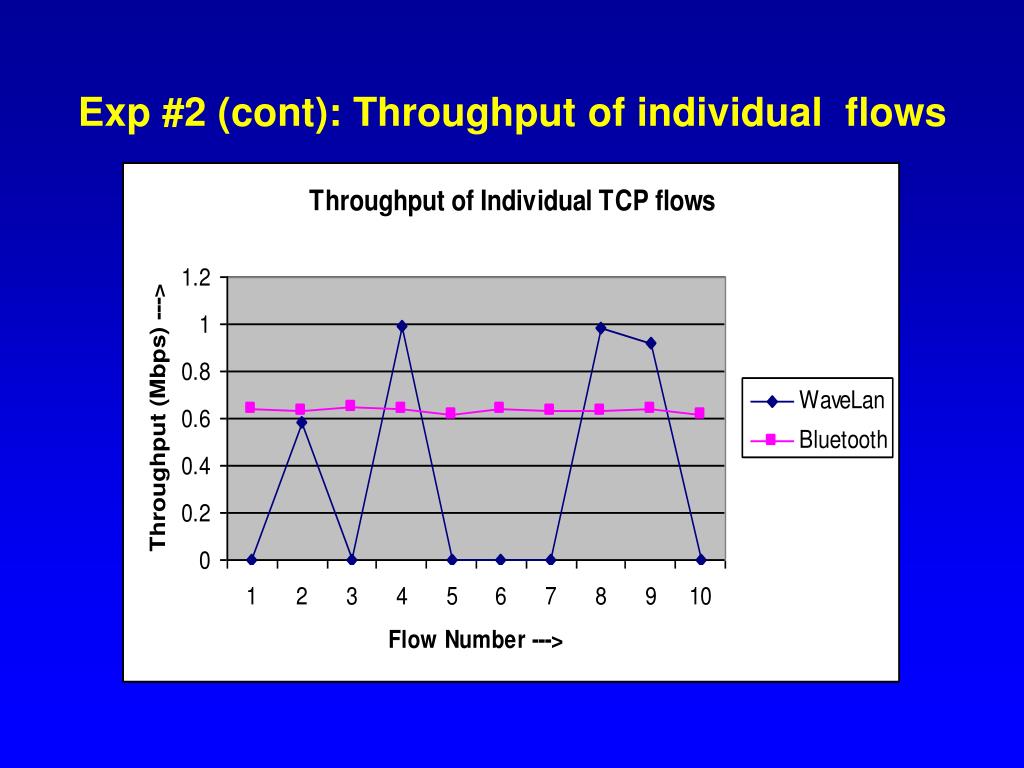 Exp #2 (cont): Throughput of individual flows

Throughput of Individual TCP flows

Throughput (Mbps) --->

1.2
1
0.8
0.6
0.4
0.2
0

1 2 3 4 5 6 7 8 9 10

Flow Number --->

WaveLan
Bluetooth